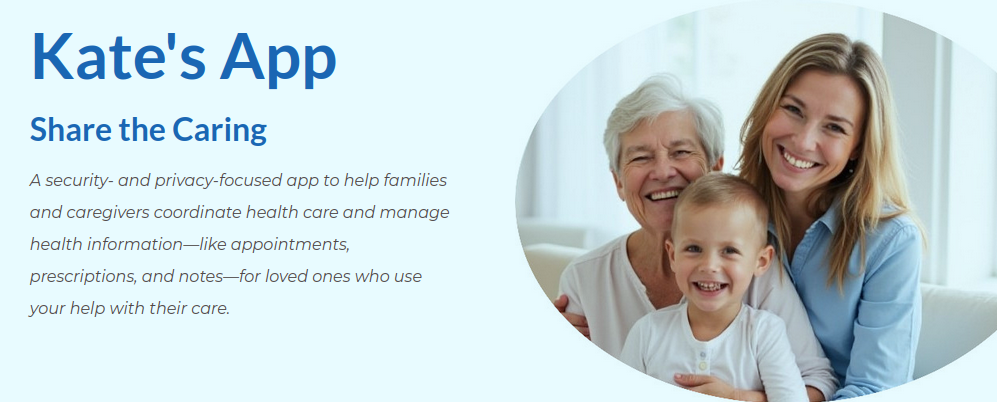 Kate's App

Share the Caring

A security- and privacy-focused app to help families and caregivers coordinate health care and manage health information—like appointments, prescriptions, and notes—for loved ones who use your help with their care.